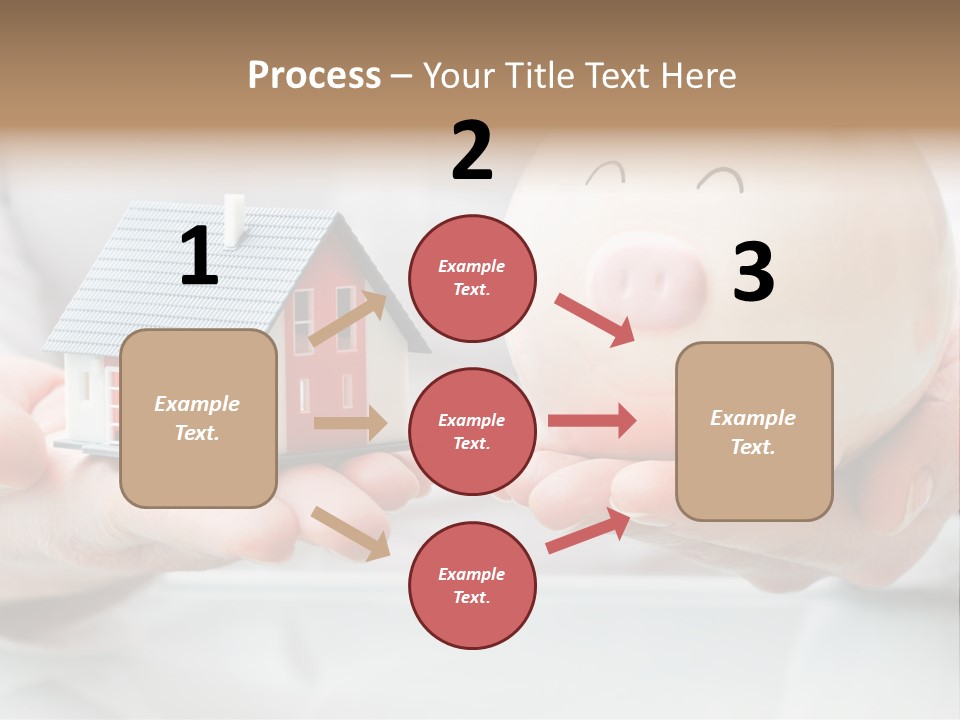 Process – Your Title Text Here

1

Example Text.

2

Example Text.

Example Text.

Example Text.

3

Example Text.